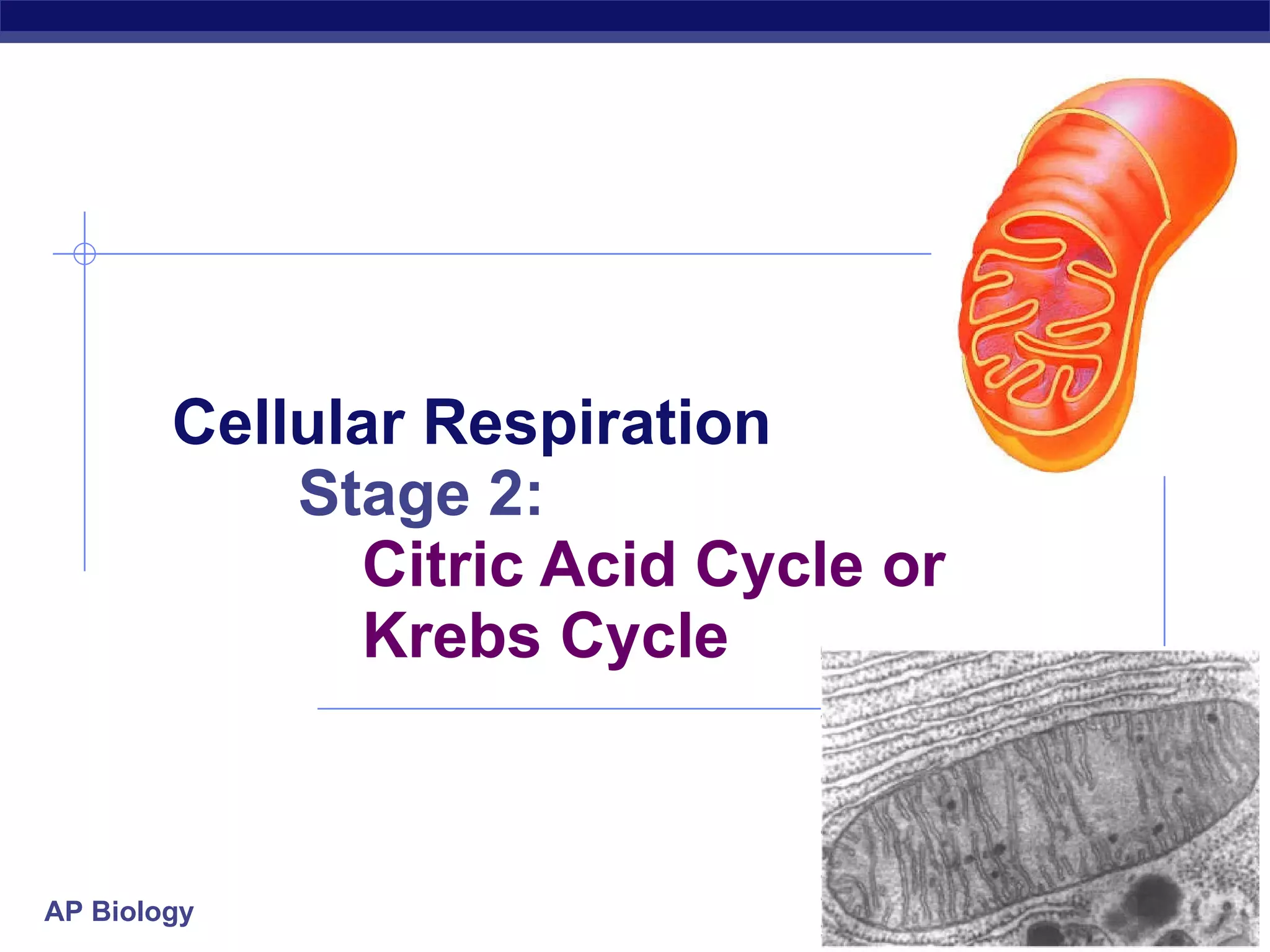 Cellular Respiration
Stage 2:
Citric Acid Cycle or Krebs Cycle

AP Biology